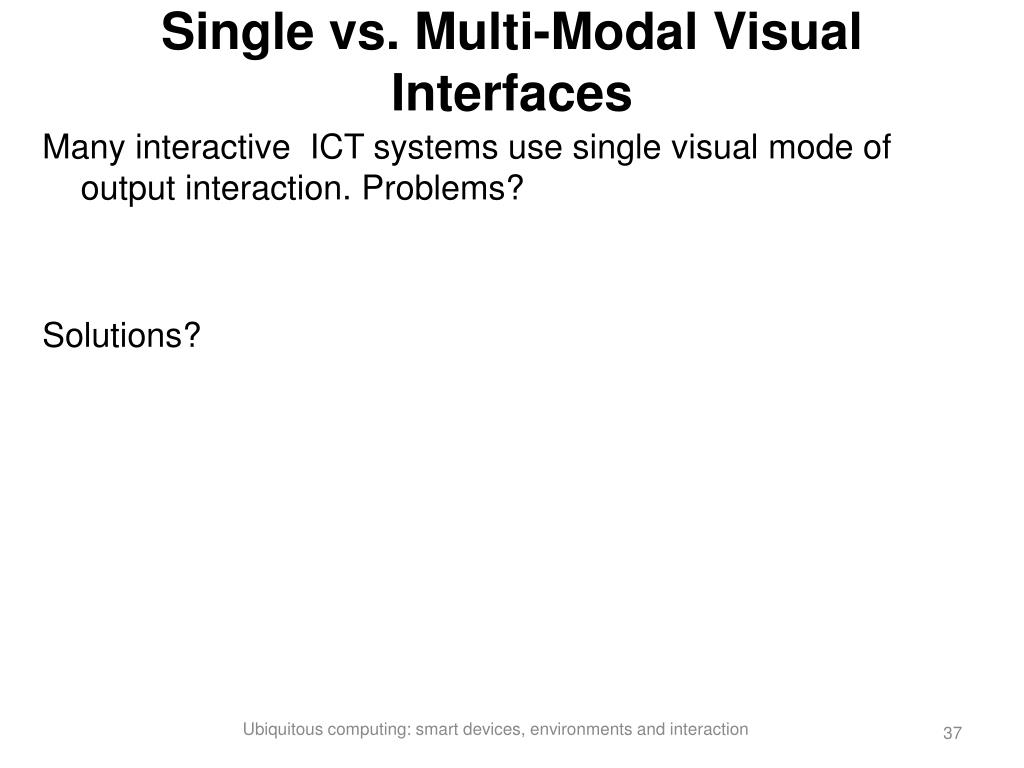 Single vs. Multi-Modal Visual Interfaces

Many interactive  ICT systems use single visual mode of output interaction. Problems?

Solutions?

Ubiquitous computing: smart devices, environments and interaction

37